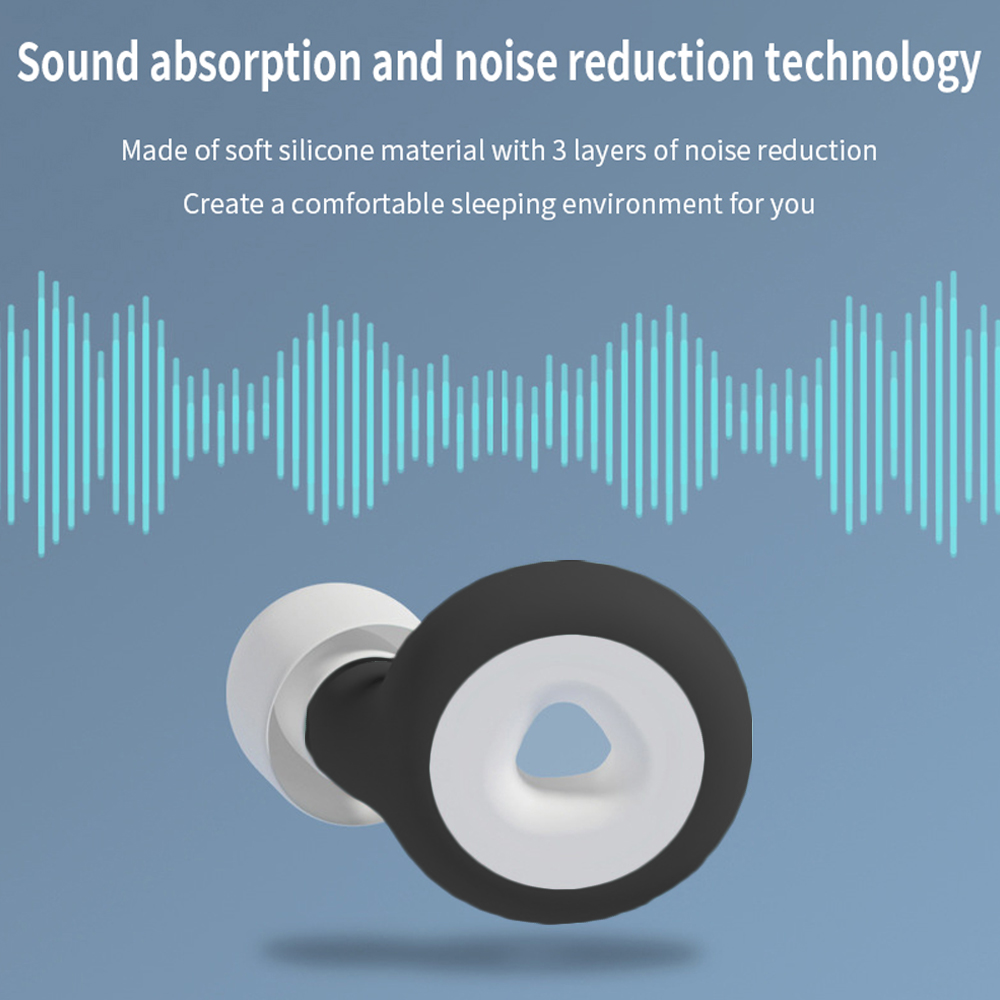 Sound absorption and noise reduction technology

Made of soft silicone material with 3 layers of noise reduction

Create a comfortable sleeping environment for you